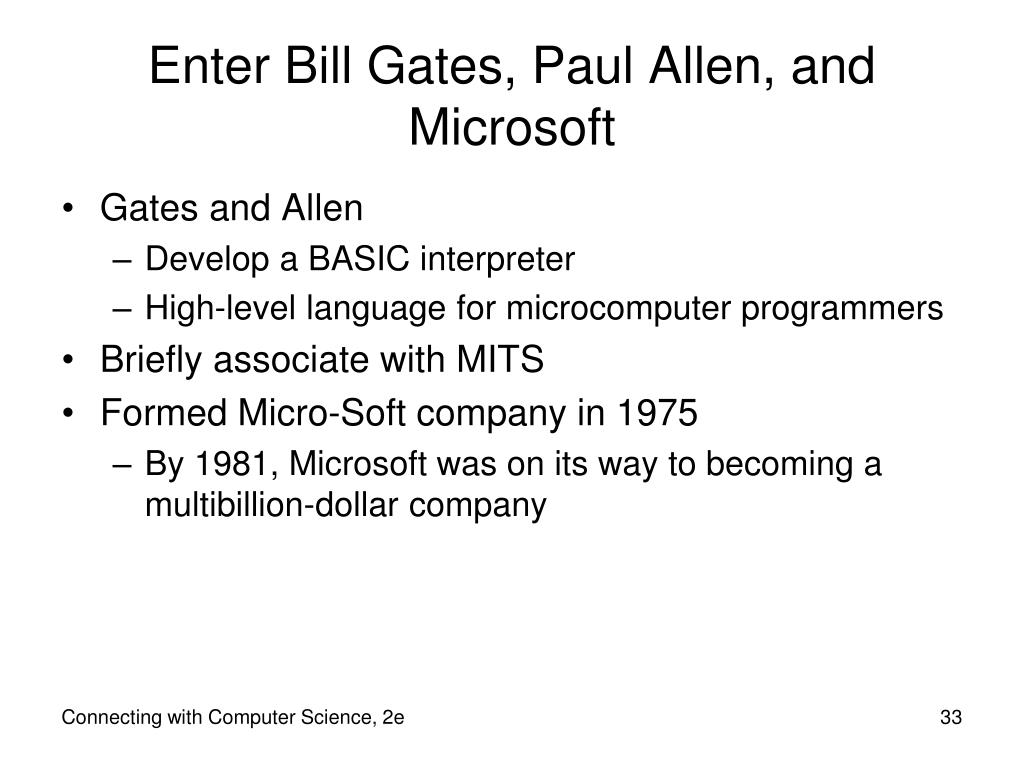 Enter Bill Gates, Paul Allen, and Microsoft

• Gates and Allen
  – Develop a BASIC interpreter
  – High-level language for microcomputer programmers
• Briefly associate with MITS
• Formed Micro-Soft company in 1975
  – By 1981, Microsoft was on its way to becoming a multibillion-dollar company

Connecting with Computer Science, 2e

33